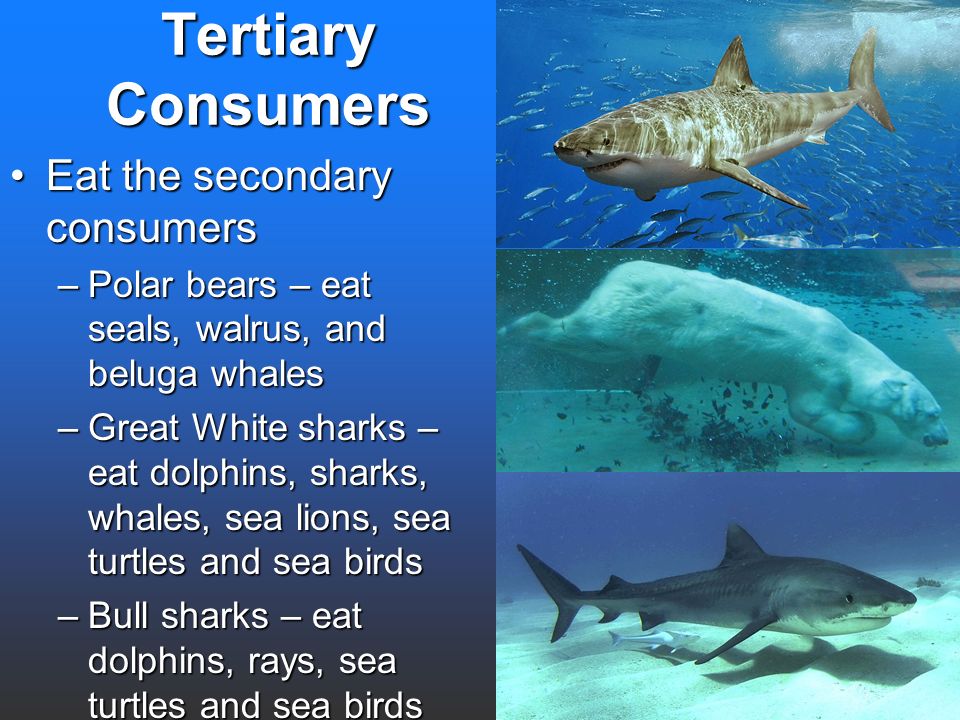 Tertiary Consumers

• Eat the secondary consumers

– Polar bears – eat seals, walrus, and beluga whales

– Great White sharks – eat dolphins, sharks, whales, sea lions, sea turtles and sea birds

– Bull sharks – eat dolphins, rays, sea turtles and sea birds